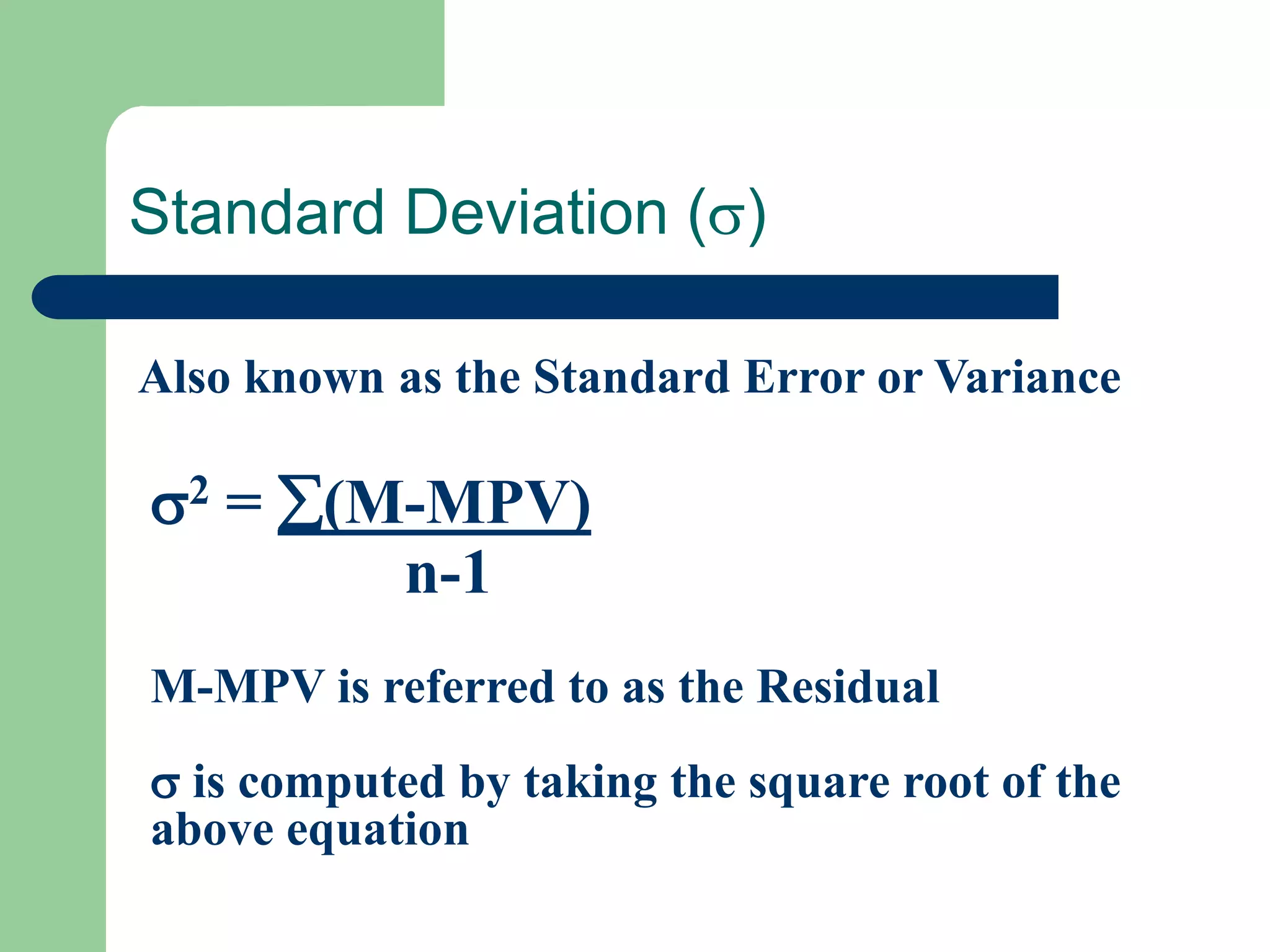 Standard Deviation ($\sigma$)

Also known as the Standard Error or Variance

$\sigma^2 = \frac{\sum(M-MPV)}{n-1}$

M-MPV is referred to as the Residual

$\sigma$ is computed by taking the square root of the above equation